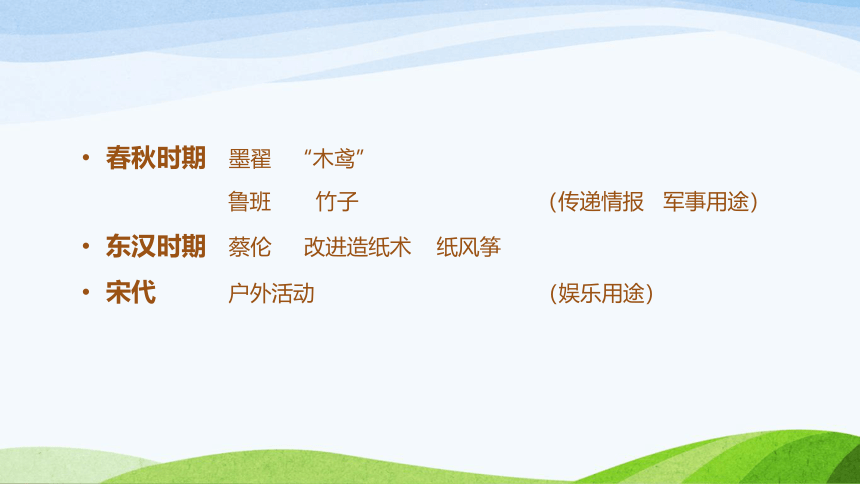 • 春秋时期 墨翟 “木鸢”

鲁班 竹子 （传递情报 军事用途）

• 东汉时期 蔡伦 改进造纸术 纸风筝

• 宋代 户外活动 （娱乐用途）